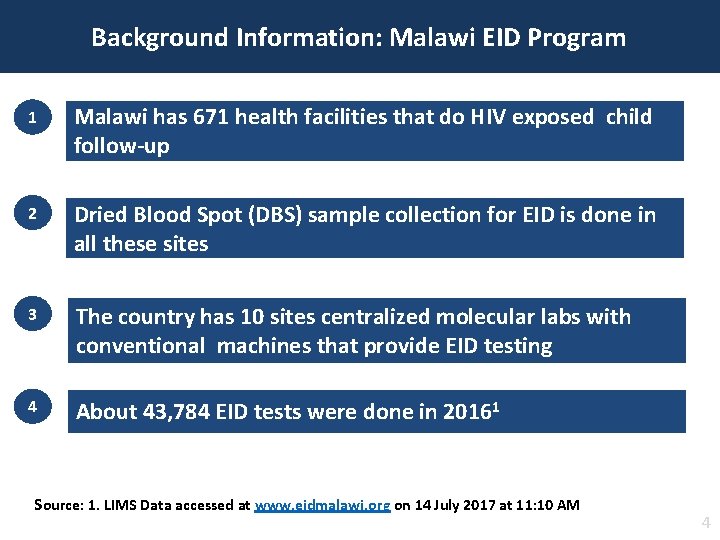 Background Information: Malawi EID Program

1

Malawi has 671 health facilities that do HIV exposed child follow-up

2

Dried Blood Spot (DBS) sample collection for EID is done in all these sites

3

The country has 10 sites centralized molecular labs with conventional machines that provide EID testing

4

About 43,784 EID tests were done in 2016$^1$

Source: 1. LIMS Data accessed at www.eidmalawi.org on 14 July 2017 at 11:10 AM

4